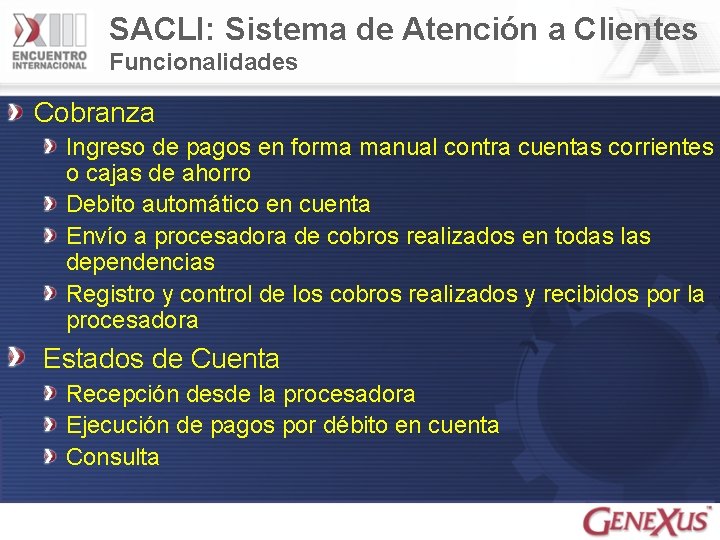 XIII ENCUENTRO INTERNACIONAL

SACLI: Sistema de Atención a Clientes
Funcionalidades

Cobranza
Ingreso de pagos en forma manual contra cuentas corrientes o cajas de ahorro
Debito automático en cuenta
Envío a procesadora de cobros realizados en todas las dependencias
Registro y control de los cobros realizados y recibidos por la procesadora

Estados de Cuenta
Recepción desde la procesadora
Ejecución de pagos por débito en cuenta
Consulta

GENEXUS